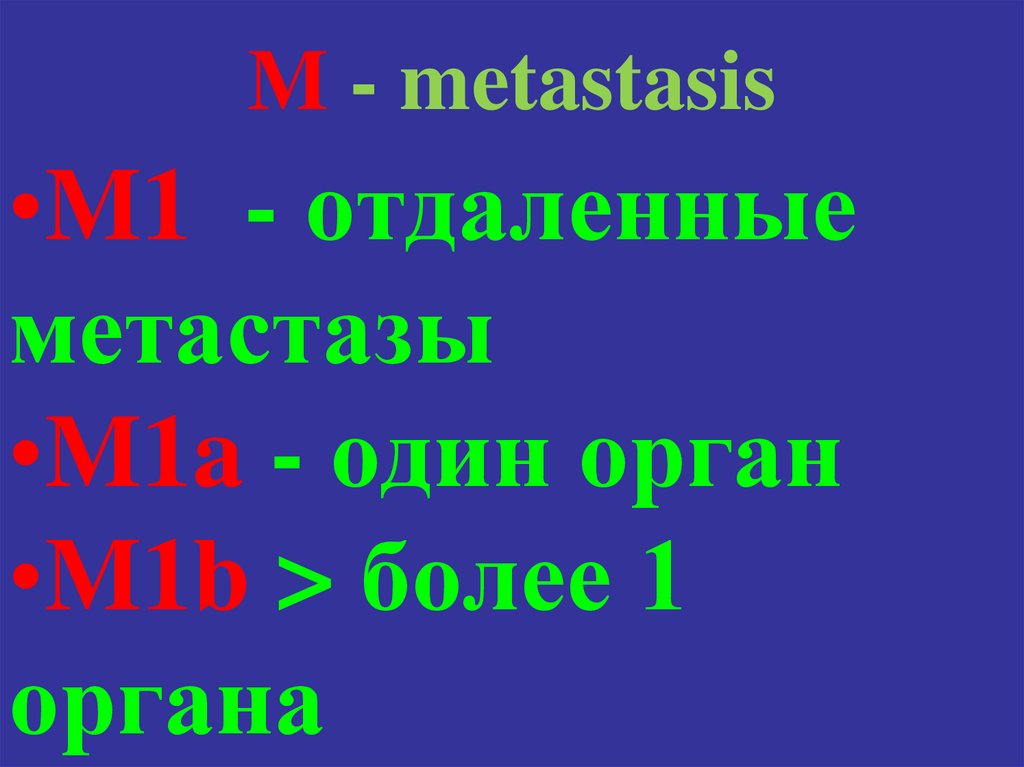 M - metastasis

•M1 - отдаленные метастазы

•M1a - один орган

•M1b > более 1 органа